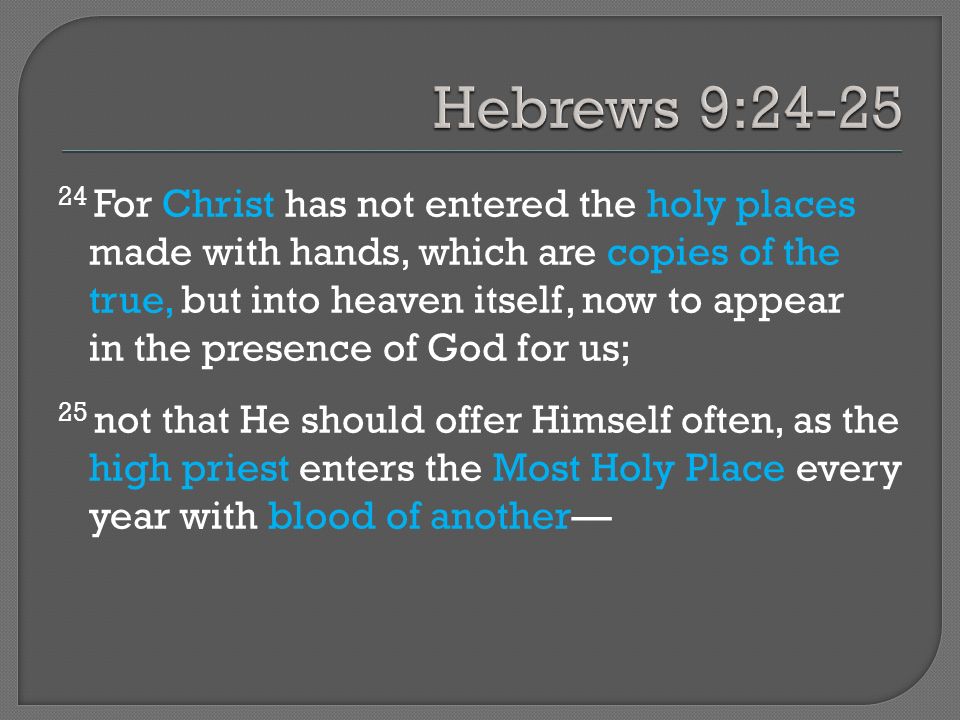 Hebrews 9:24-25

$^{24}$ For Christ has not entered the holy places made with hands, which are copies of the true, but into heaven itself, now to appear in the presence of God for us;

$^{25}$ not that He should offer Himself often, as the high priest enters the Most Holy Place every year with blood of another—